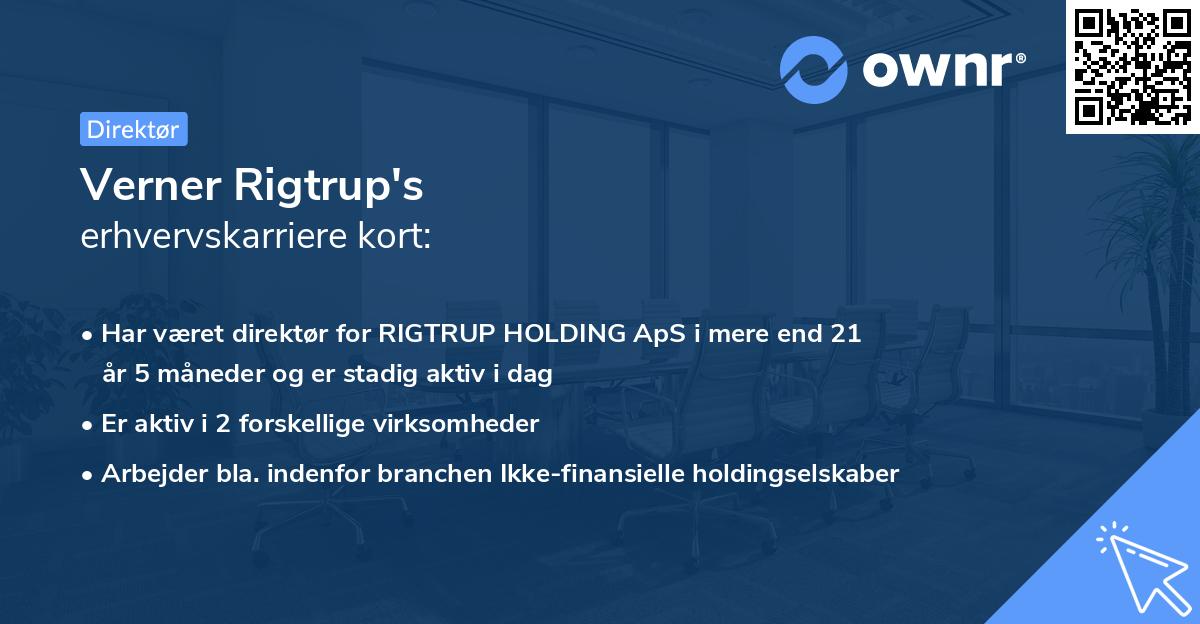 ownr®

Direktør

Verner Rigtrup's
erhvervskarriere kort:

• Har været direktør for RIGTRUP HOLDING ApS i mere end 21 år 5 måneder og er stadig aktiv i dag
• Er aktiv i 2 forskellige virksomheder
• Arbejder bla. indenfor branchen Ikke-finansielle holdingselskaber